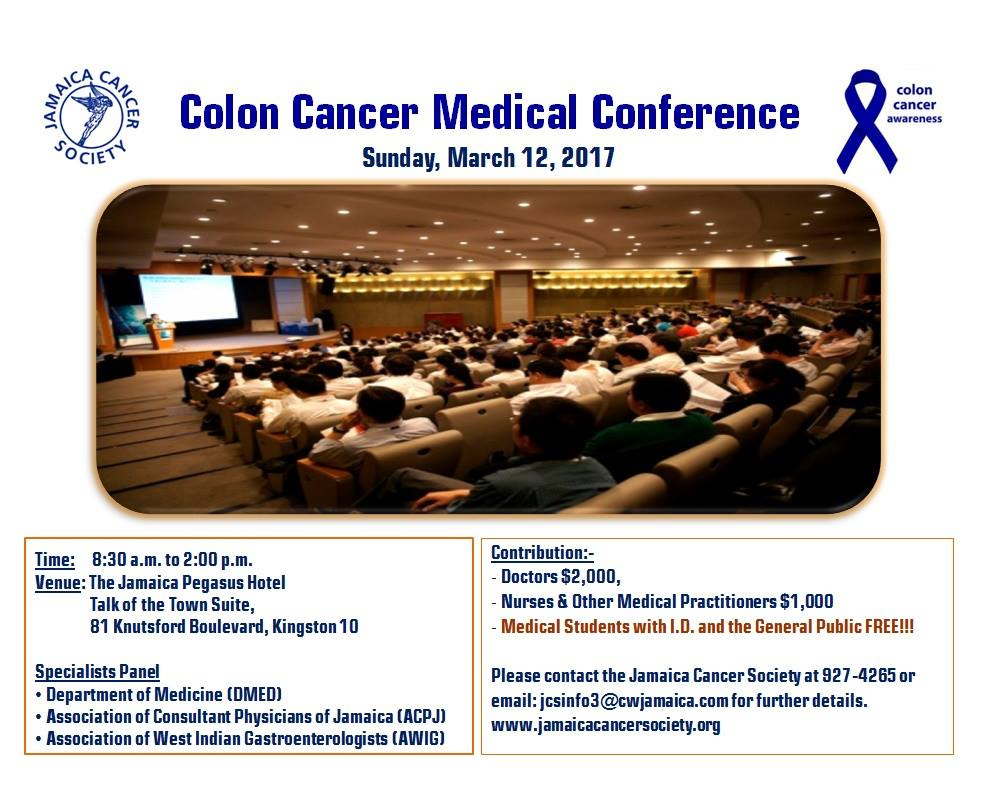 JAMAICA CANCER SOCIETY

Colon Cancer Medical Conference

Sunday, March 12, 2017

colon cancer awareness

Time: 8:30 a.m. to 2:00 p.m.
Venue: The Jamaica Pegasus Hotel
Talk of the Town Suite,
81 Knutsford Boulevard, Kingston 10

Specialists Panel
• Department of Medicine (DMED)
• Association of Consultant Physicians of Jamaica (ACPJ)
• Association of West Indian Gastroenterologists (AWIG)

Contribution:-
- Doctors $2,000,
- Nurses & Other Medical Practitioners $1,000
- Medical Students with I.D. and the General Public FREE!!!

Please contact the Jamaica Cancer Society at 927-4265 or email: jcsinfo3@cwjamaica.com for further details.
www.jamaicacancersociety.org